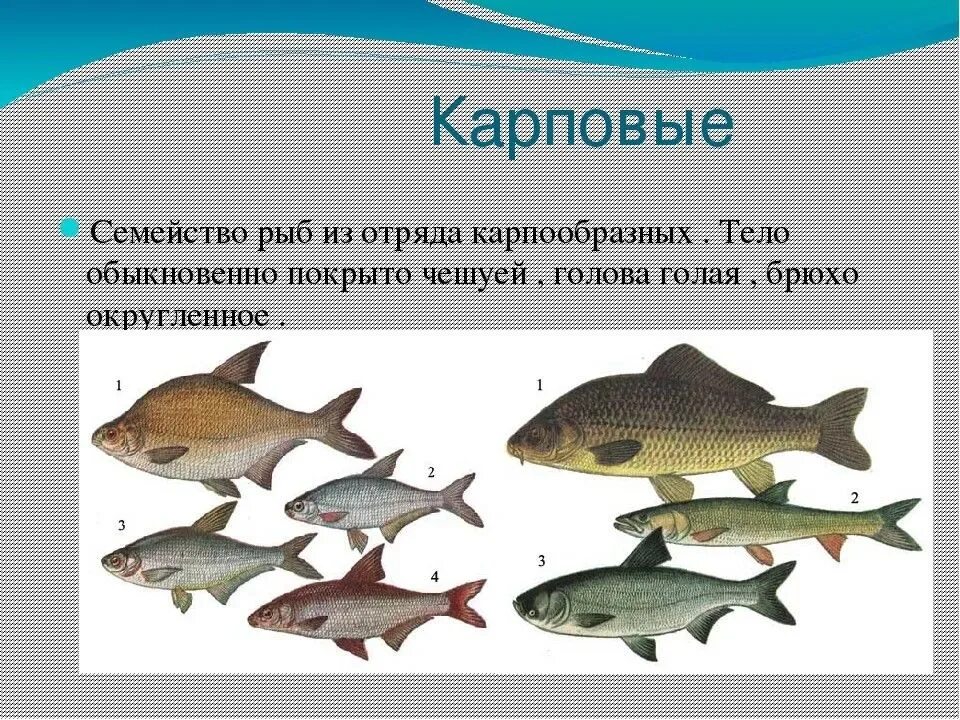 Карповые

Семейство рыб из отряда карпообразных . Тело обыкновенно покрыто чешуей , голова голая , брюхо округленное .

1
2
3
4

1
2
3